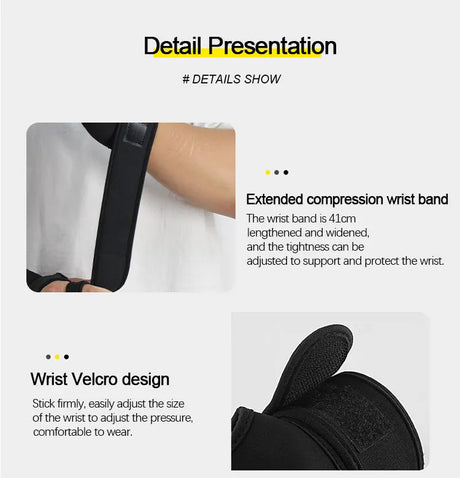 Detail Presentation

# DETAILS SHOW

Extended compression wrist band

The wrist band is 41cm lengthened and widened, and the tightness can be adjusted to support and protect the wrist.

Wrist Velcro design

Stick firmly, easily adjust the size of the wrist to adjust the pressure, comfortable to wear.